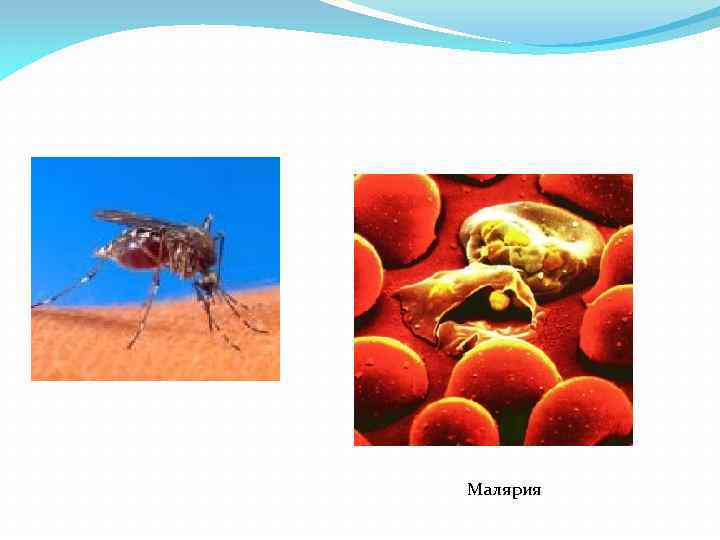 Малярия